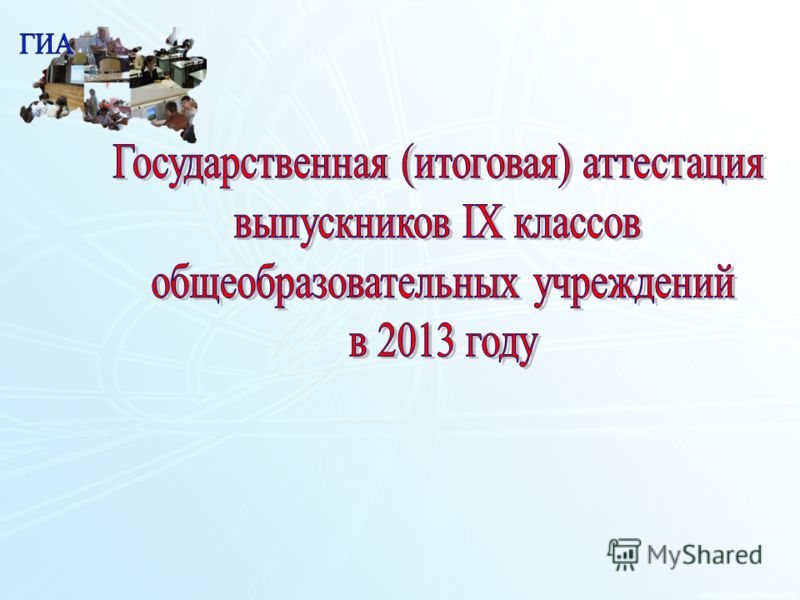 ГИА

Государственная (итоговая) аттестация выпускников IX классов общеобразовательных учреждений в 2013 году

MyShared